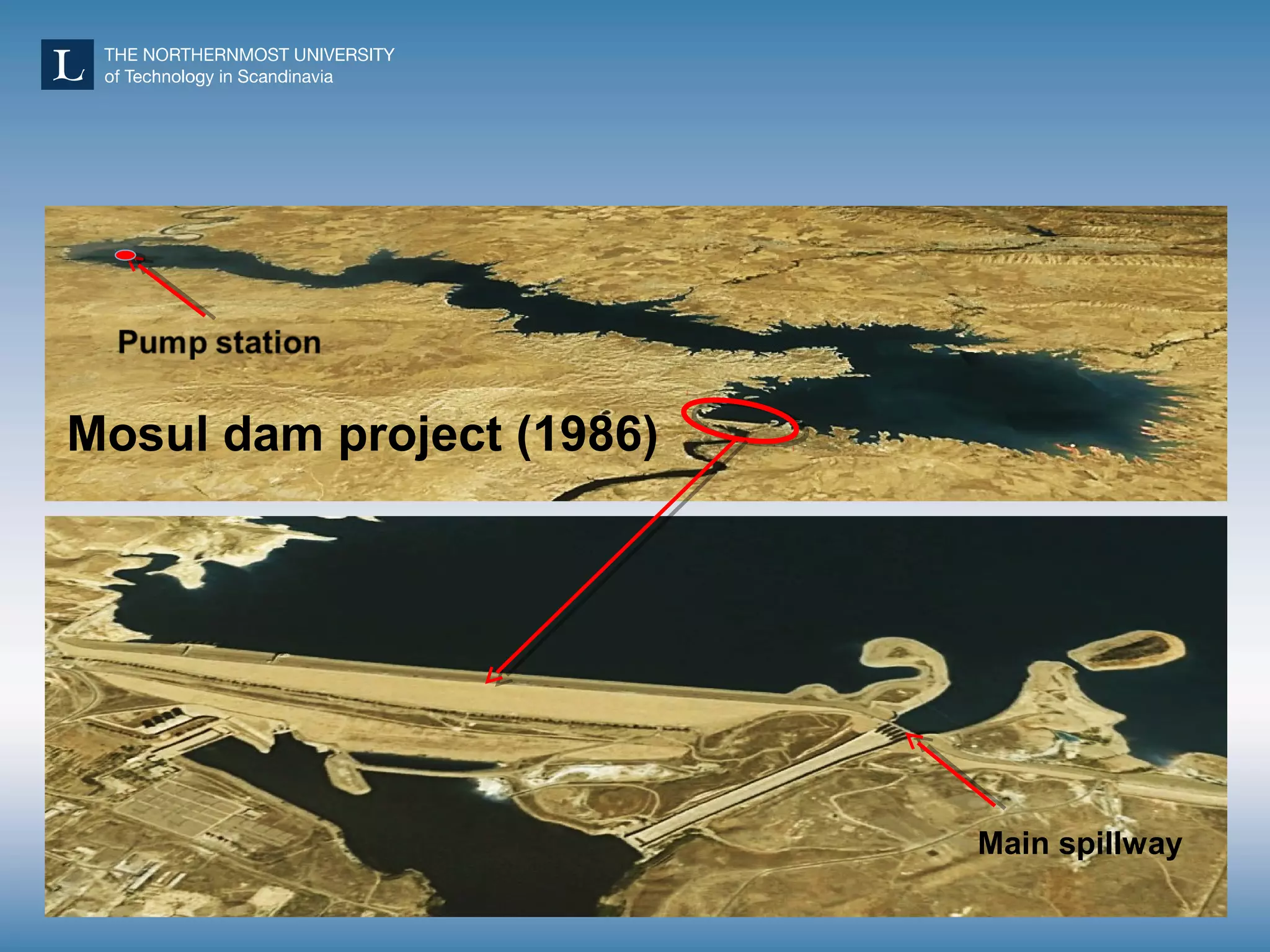 L
THE NORTHERNMOST UNIVERSITY
of Technology in Scandinavia

Pump station

Mosul dam project (1986)

Main spillway